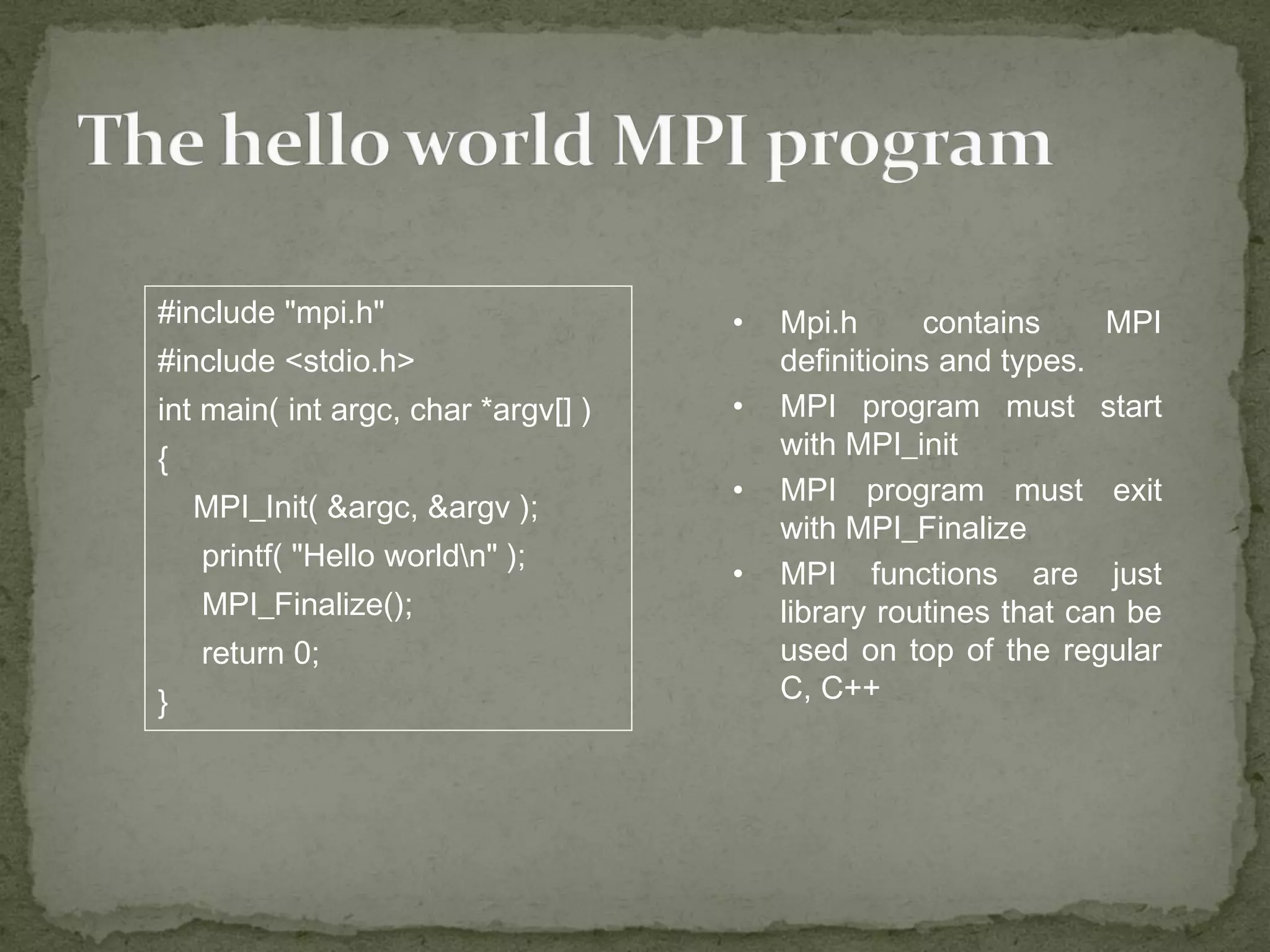 The hello world MPI program

#include "mpi.h"
#include <stdio.h>
int main( int argc, char *argv[] )
{
MPI_Init( &argc, &argv );
printf( "Hello world\n" );
MPI_Finalize();
return 0;
}

• Mpi.h contains MPI definitioins and types.
• MPI program must start with MPI_init
• MPI program must exit with MPI_Finalize
• MPI functions are just library routines that can be used on top of the regular C, C++